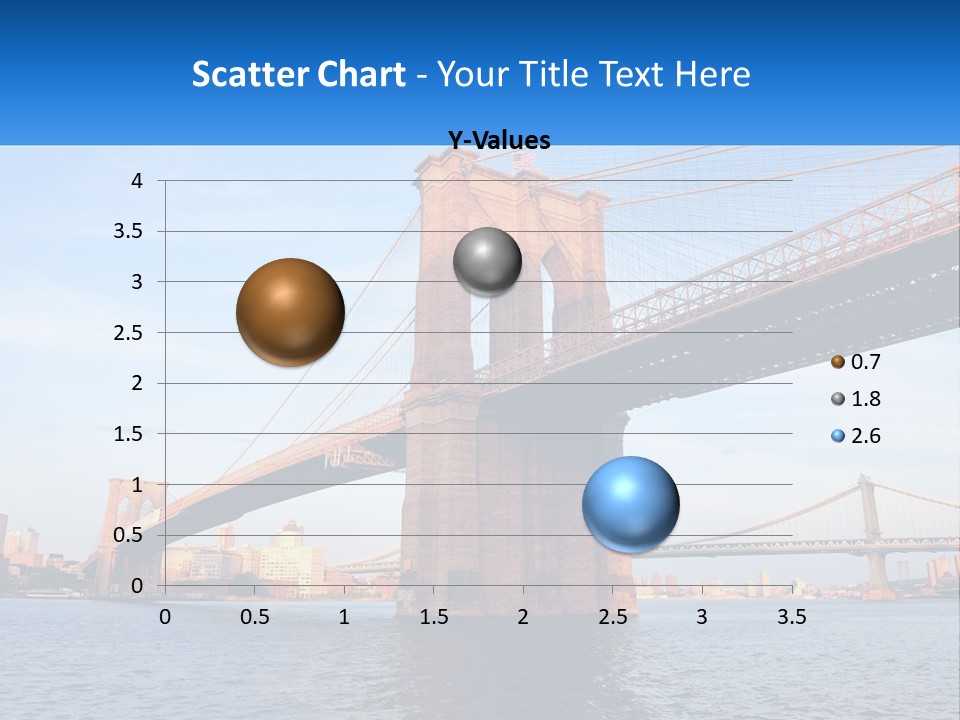 Scatter Chart - Your Title Text Here

Y-Values

4
3.5
3
2.5
2
1.5
1
0.5
0

0 0.5 1 1.5 2 2.5 3 3.5

0.7
1.8
2.6